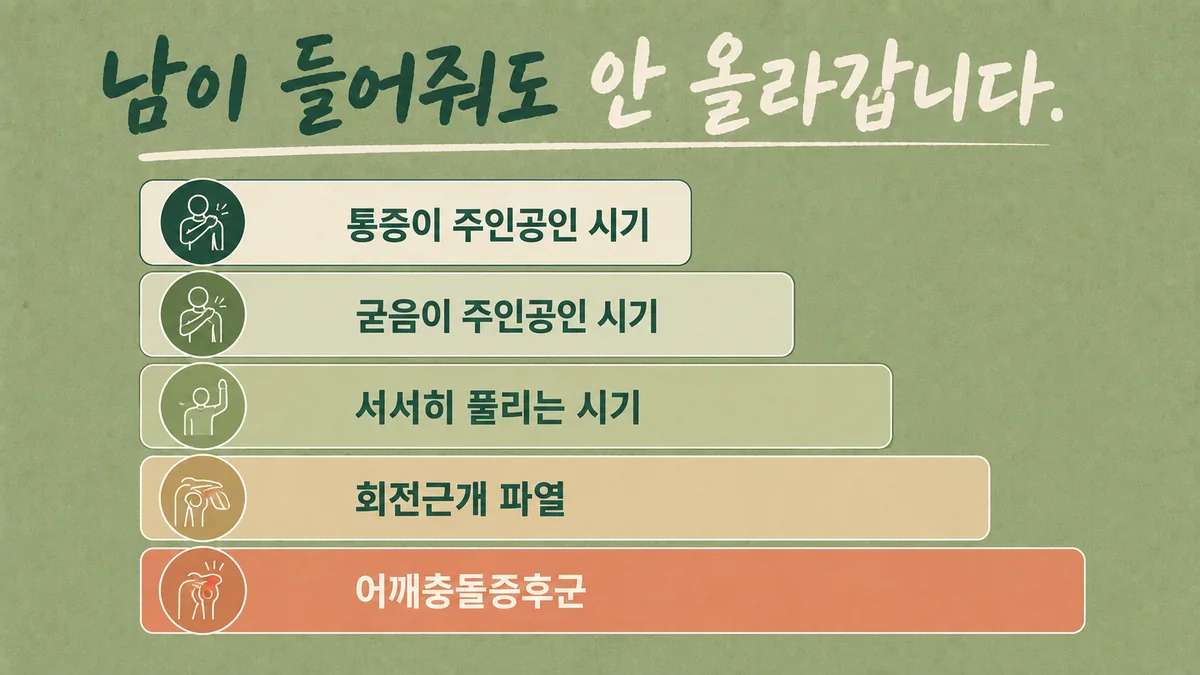 남이 들어줘도 안 올라갑니다.

통증이 주인공인 시기

굳음이 주인공인 시기

서서히 풀리는 시기

회전근개 파열

어깨충돌증후군